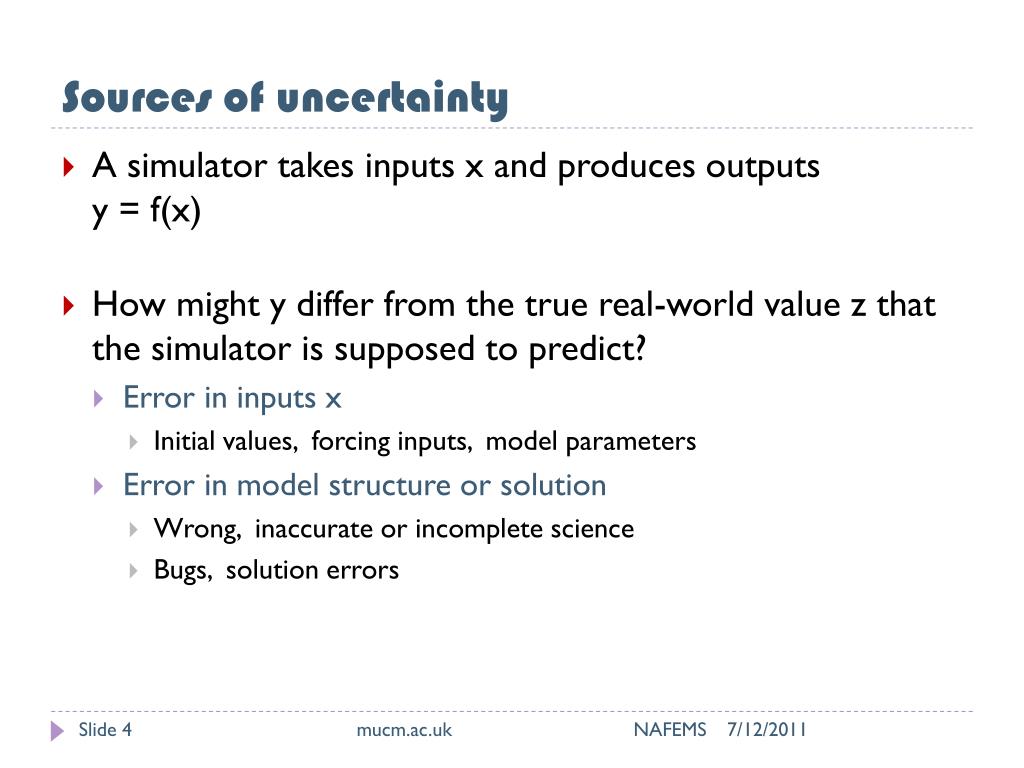 Sources of uncertainty

A simulator takes inputs x and produces outputs y = f(x)

How might y differ from the true real-world value z that the simulator is supposed to predict?

Error in inputs x

Initial values, forcing inputs, model parameters

Error in model structure or solution

Wrong, inaccurate or incomplete science

Bugs, solution errors

Slide 4 mucm.ac.uk NAFEMS 7/12/2011